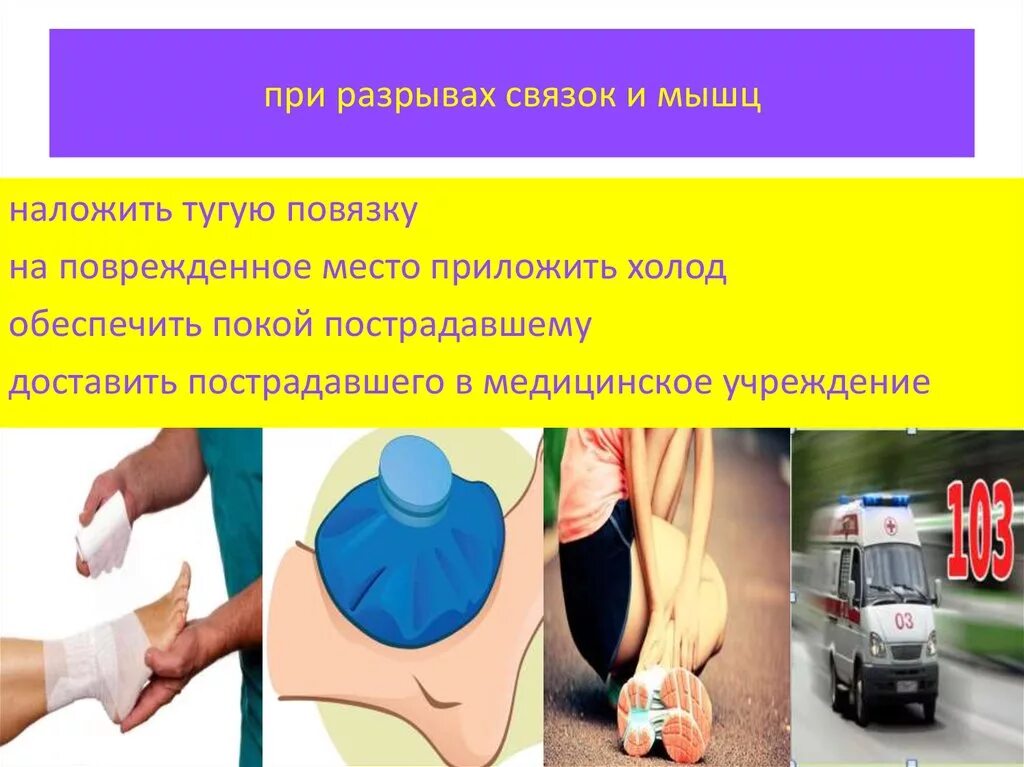 при разрывах связок и мышц

наложить тугую повязку
на поврежденное место приложить холод
обеспечить покой пострадавшему
доставить пострадавшего в медицинское учреждение

103

03